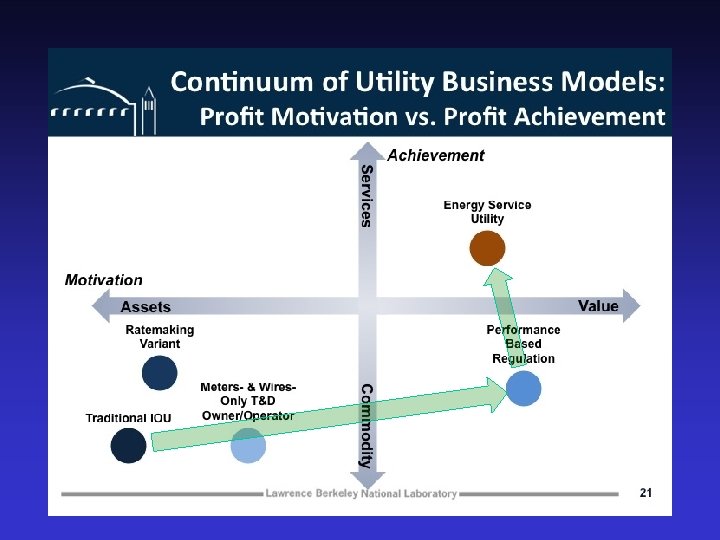 Continuum of Utility Business Models:
Profit Motivation vs. Profit Achievement

Achievement

Services

Energy Service Utility

Motivation

Assets

Value

Ratemaking Variant

Performance Based Regulation

Meters- & Wires-Only T&D Owner/Operator

Traditional IOU

Commodity

Lawrence Berkeley National Laboratory

21